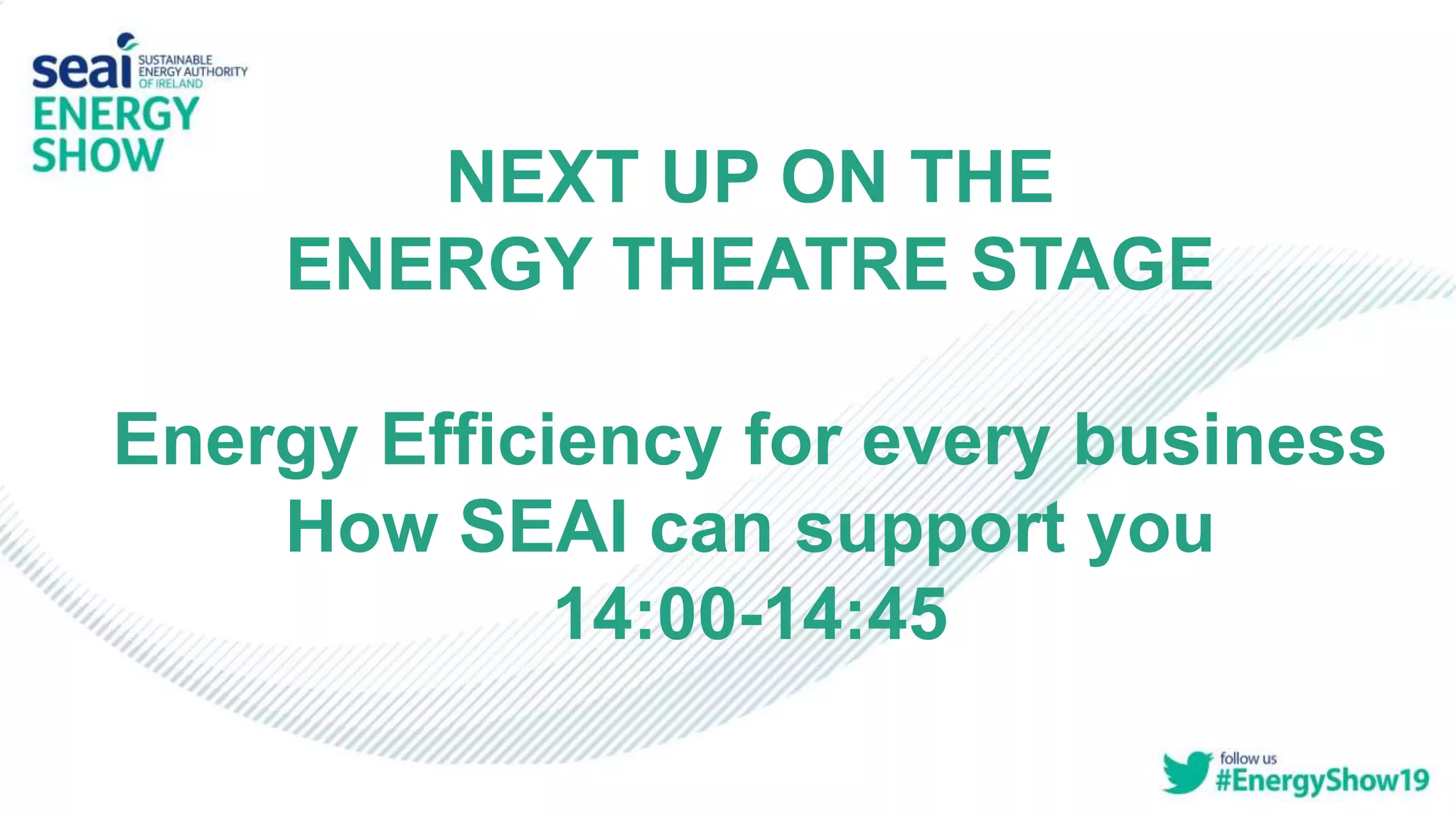 seai SUSTAINABLE ENERGY AUTHORITY OF IRELAND
ENERGY SHOW

NEXT UP ON THE ENERGY THEATRE STAGE

Energy Efficiency for every business
How SEAI can support you
14:00-14:45

follow us
#EnergyShow19